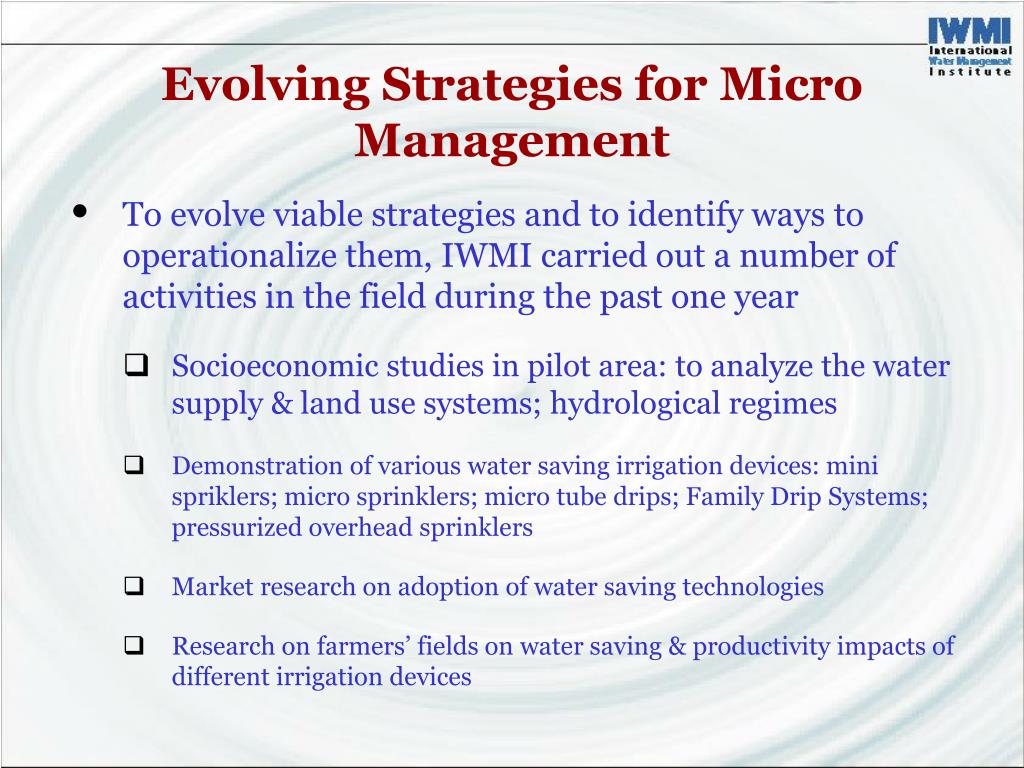 IWMI
International
Water Management
Institute

Evolving Strategies for Micro Management

• To evolve viable strategies and to identify ways to operationalize them, IWMI carried out a number of activities in the field during the past one year

❑ Socioeconomic studies in pilot area: to analyze the water supply & land use systems; hydrological regimes

❑ Demonstration of various water saving irrigation devices: mini spriklers; micro sprinklers; micro tube drips; Family Drip Systems; pressurized overhead sprinklers

❑ Market research on adoption of water saving technologies

❑ Research on farmers' fields on water saving & productivity impacts of different irrigation devices